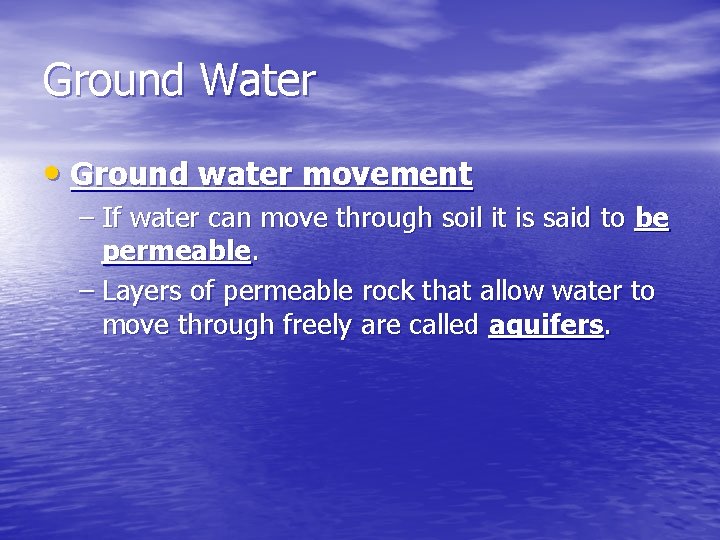 Ground Water

• Ground water movement

– If water can move through soil it is said to be permeable.

– Layers of permeable rock that allow water to move through freely are called aquifers.